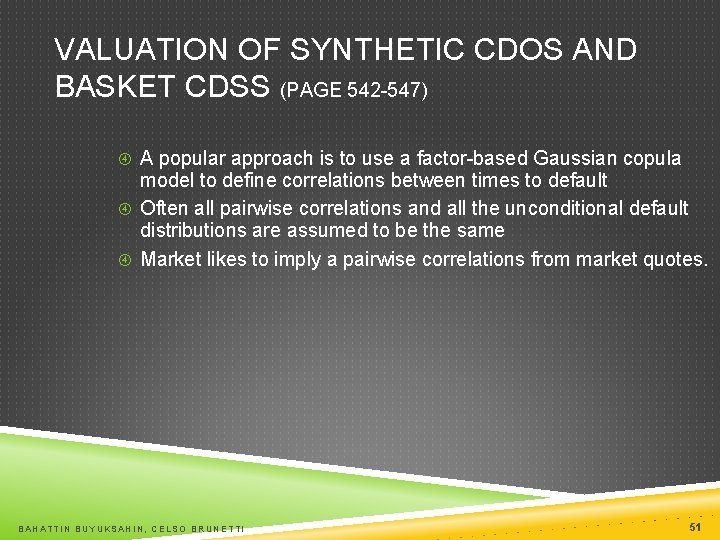 VALUATION OF SYNTHETIC CDOS AND BASKET CDSS (PAGE 542-547)

A popular approach is to use a factor-based Gaussian copula model to define correlations between times to default

Often all pairwise correlations and all the unconditional default distributions are assumed to be the same

Market likes to imply a pairwise correlations from market quotes.

BAHATTIN BUYUKSAHIN, CELSO BRUNETTI

51